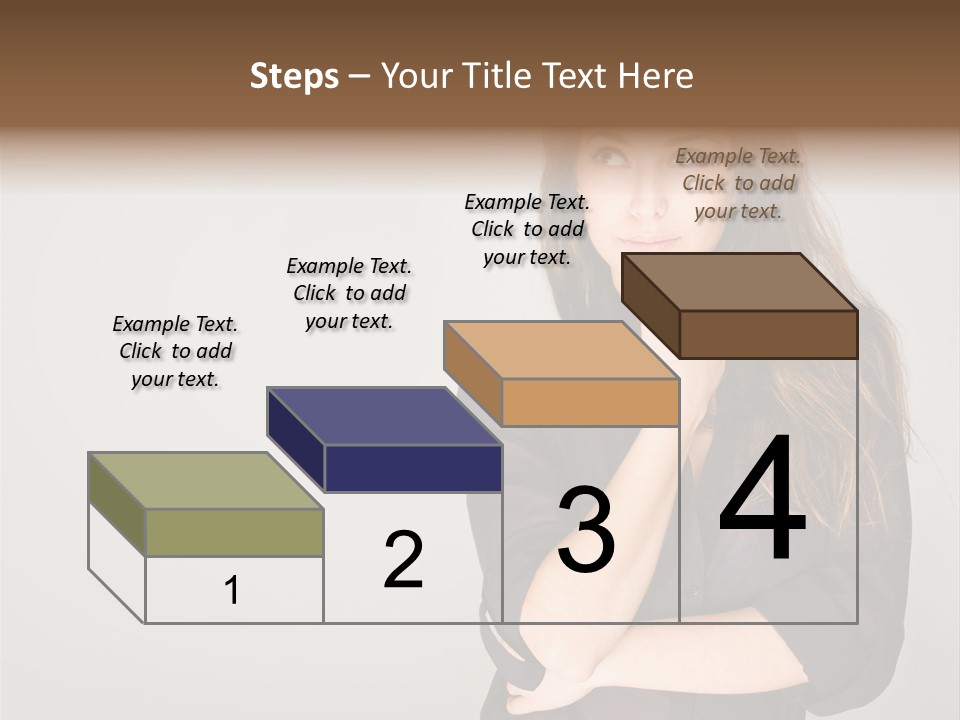 Steps – Your Title Text Here

Example Text. Click to add your text.

Example Text. Click to add your text.

Example Text. Click to add your text.

Example Text. Click to add your text.

1

2

3

4